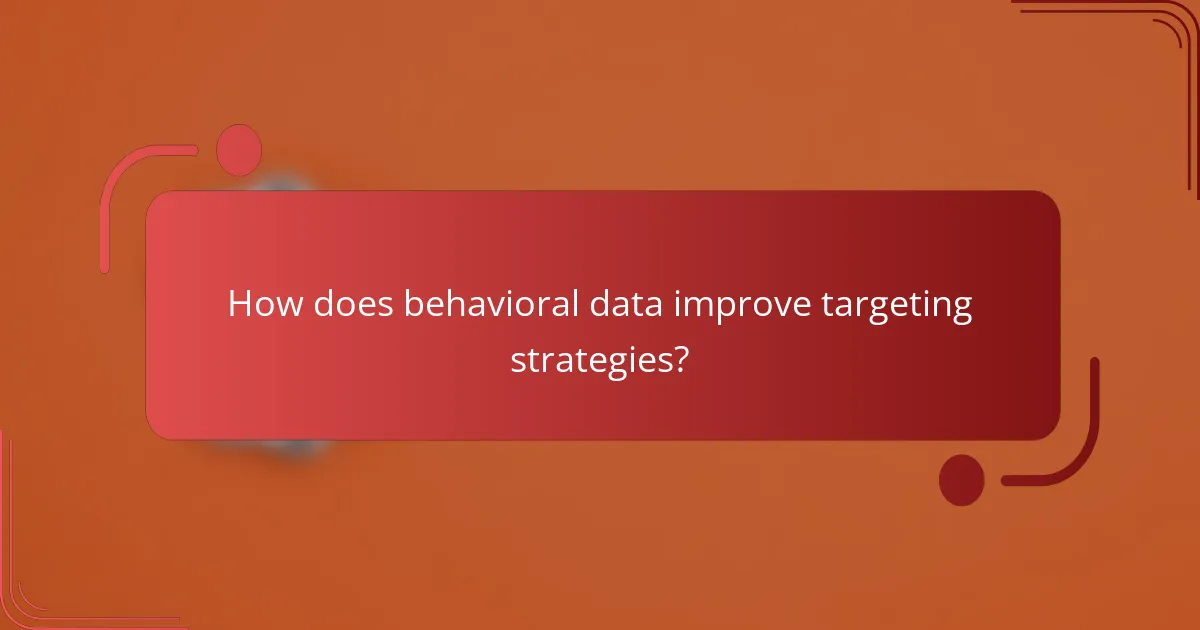 How does behavioral data improve targeting strategies?